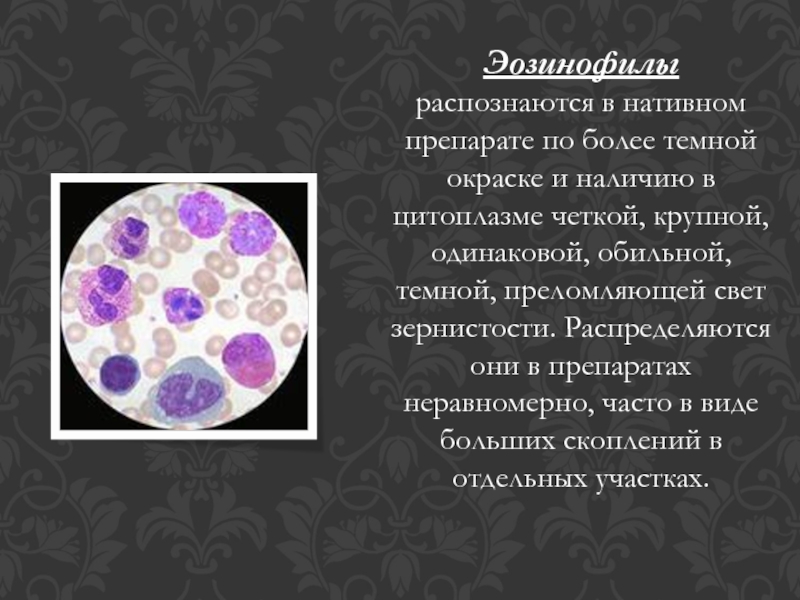 Эозинофилы

распознаются в нативном препарате по более темной окраске и наличию в цитоплазме четкой, крупной, одинаковой, обильной, темной, преломляющей свет зернистости. Распределяются они в препаратах неравномерно, часто в виде больших скоплений в отдельных участках.